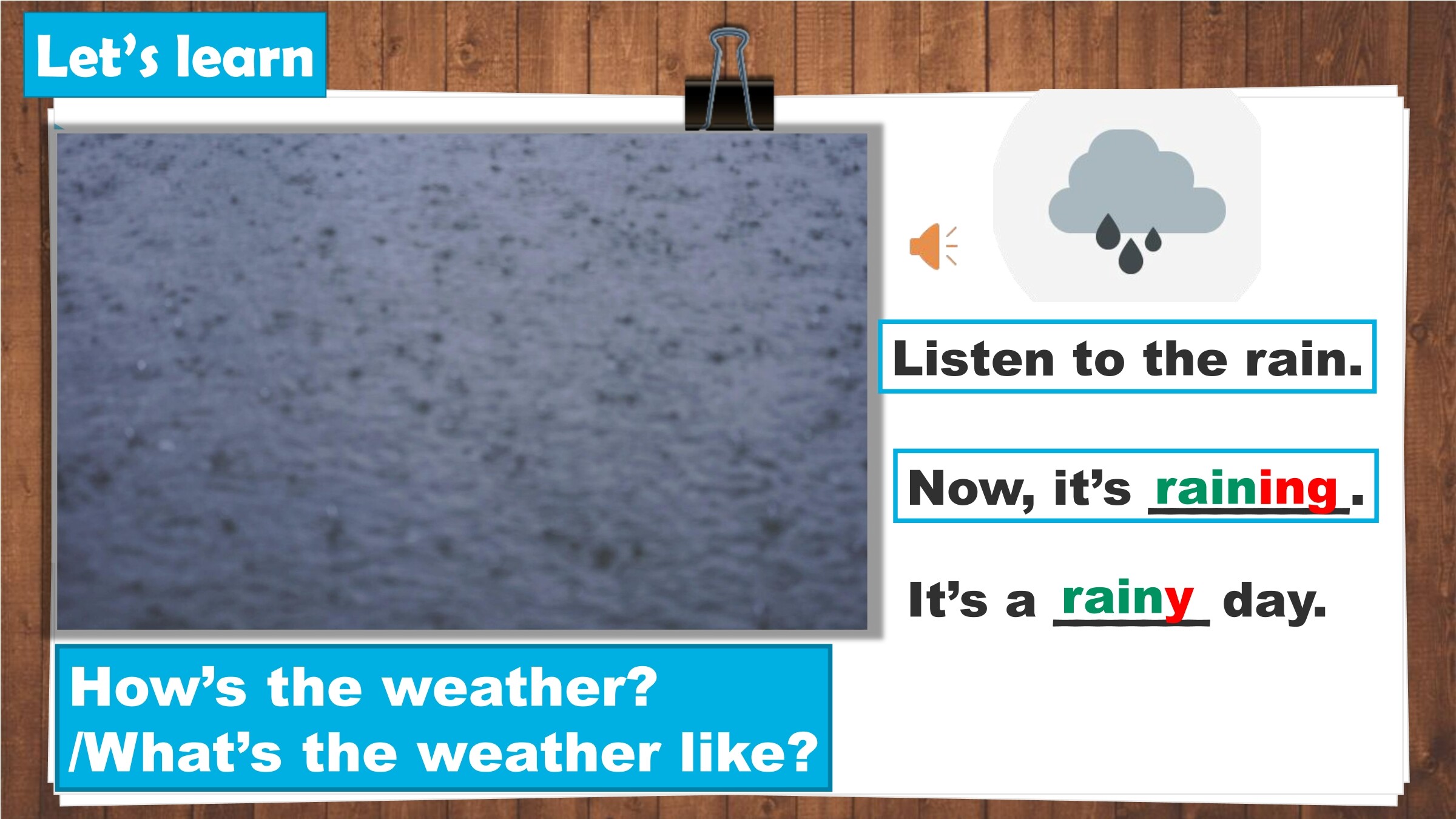 Let's learn

Listen to the rain.

Now, it's raining.

It's a rainy day.

How's the weather?
/What's the weather like?